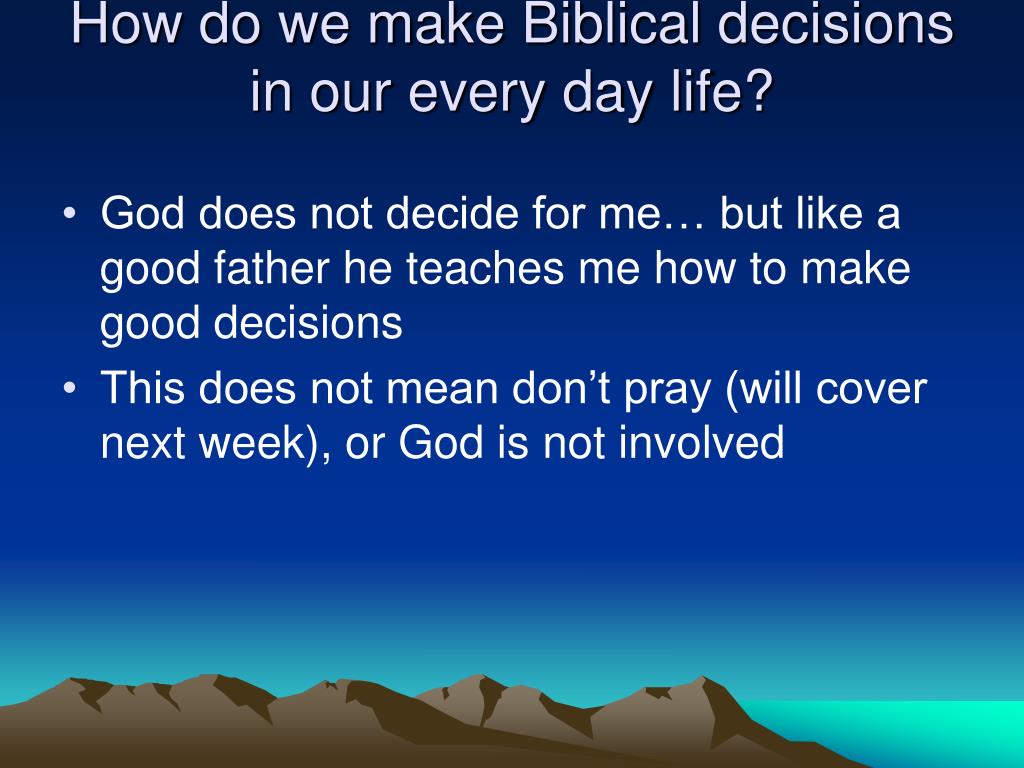 How do we make Biblical decisions in our every day life?

• God does not decide for me… but like a good father he teaches me how to make good decisions
• This does not mean don’t pray (will cover next week), or God is not involved